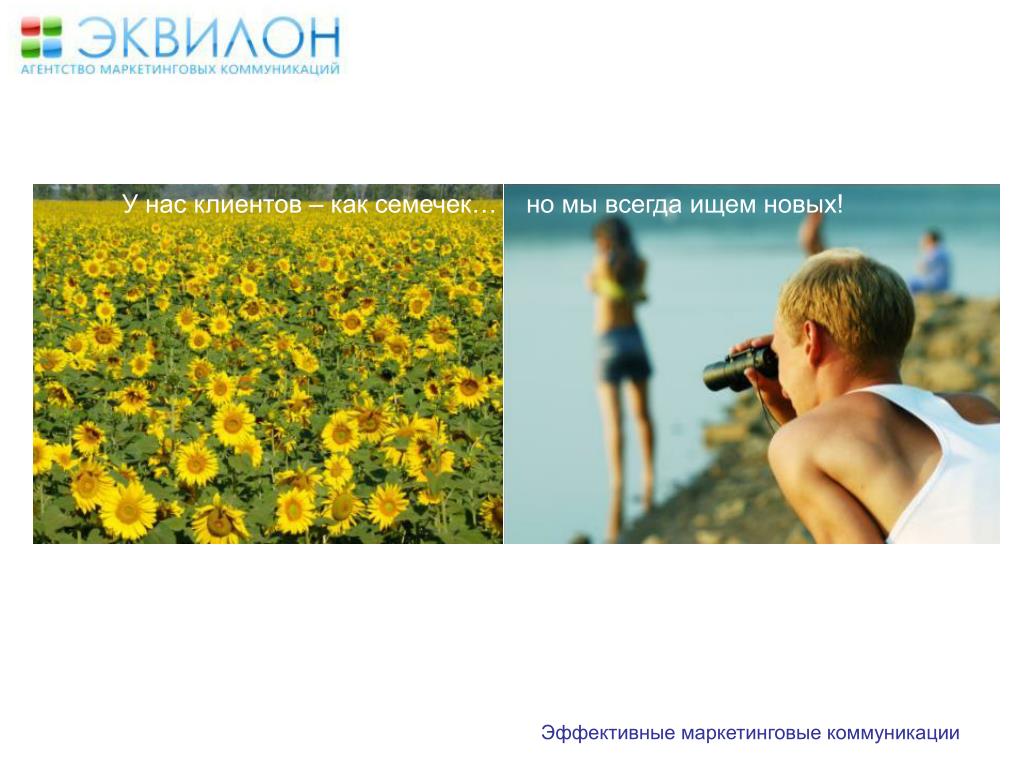 ЭКВИЛОН
АГЕНТСТВО МАРКЕТИНГОВЫХ КОММУНИКАЦИЙ

У нас клиентов – как семечек…

но мы всегда ищем новых!

Эффективные маркетинговые коммуникации